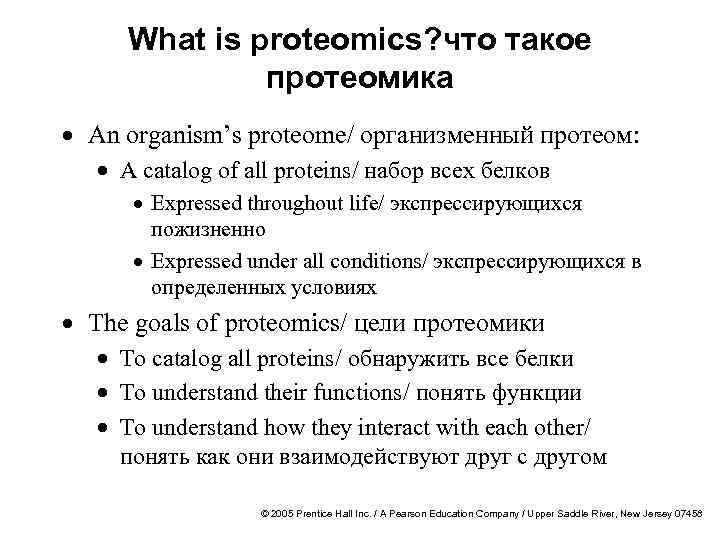 What is proteomics?что такое протеомика

• An organism's proteome/ организменный протеом:
  • A catalog of all proteins/ набор всех белков
    • Expressed throughout life/ экспрессирующихся пожизненно
    • Expressed under all conditions/ экспрессирующихся в определенных условиях
• The goals of proteomics/ цели протеомики
  • To catalog all proteins/ обнаружить все белки
  • To understand their functions/ понять функции
  • To understand how they interact with each other/ понять как они взаимодействуют друг с другом

© 2005 Prentice Hall Inc. / A Pearson Education Company / Upper Saddle River, New Jersey 07458